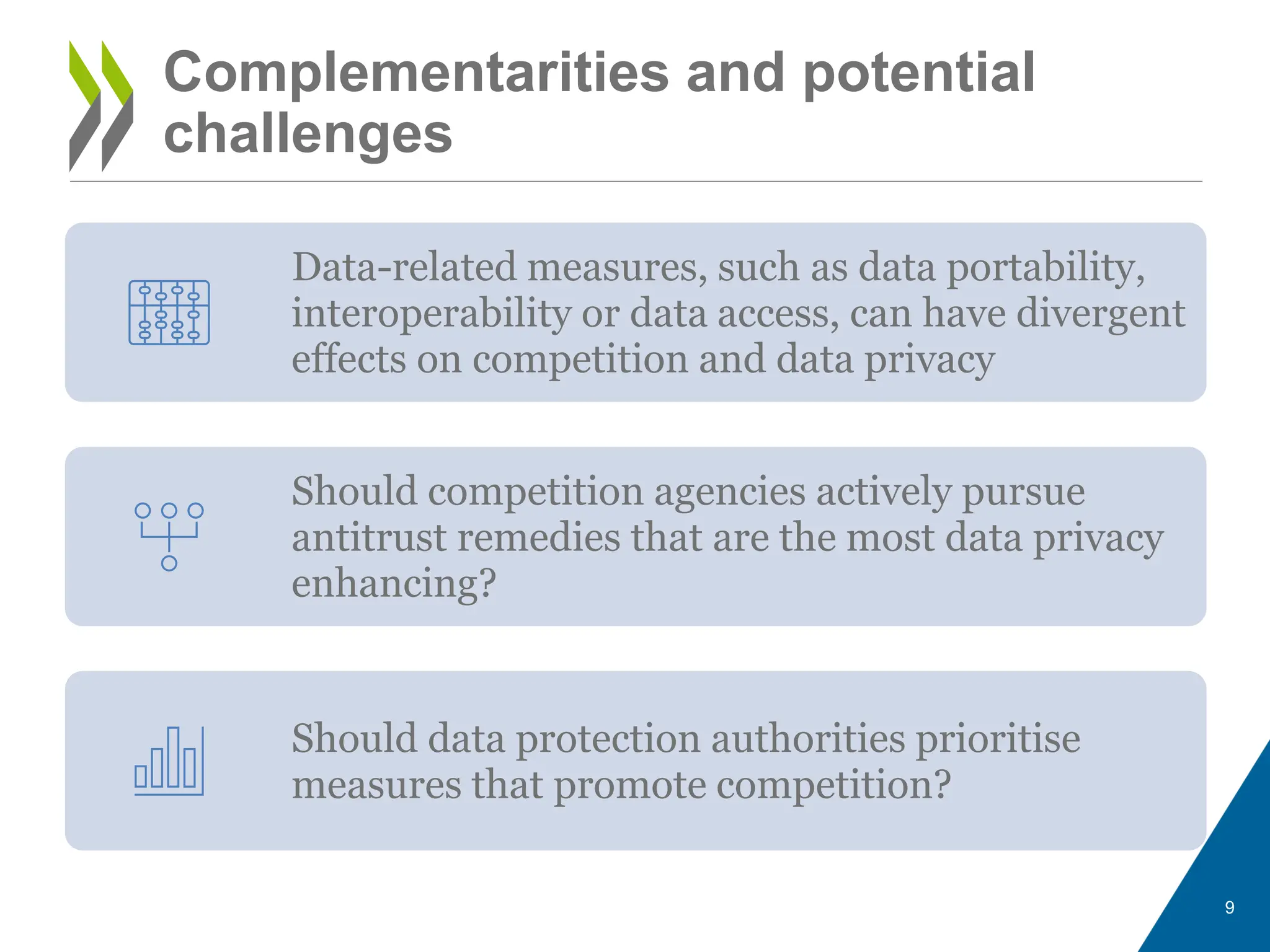 Complementarities and potential challenges

Data-related measures, such as data portability, interoperability or data access, can have divergent effects on competition and data privacy

Should competition agencies actively pursue antitrust remedies that are the most data privacy enhancing?

Should data protection authorities prioritise measures that promote competition?

9